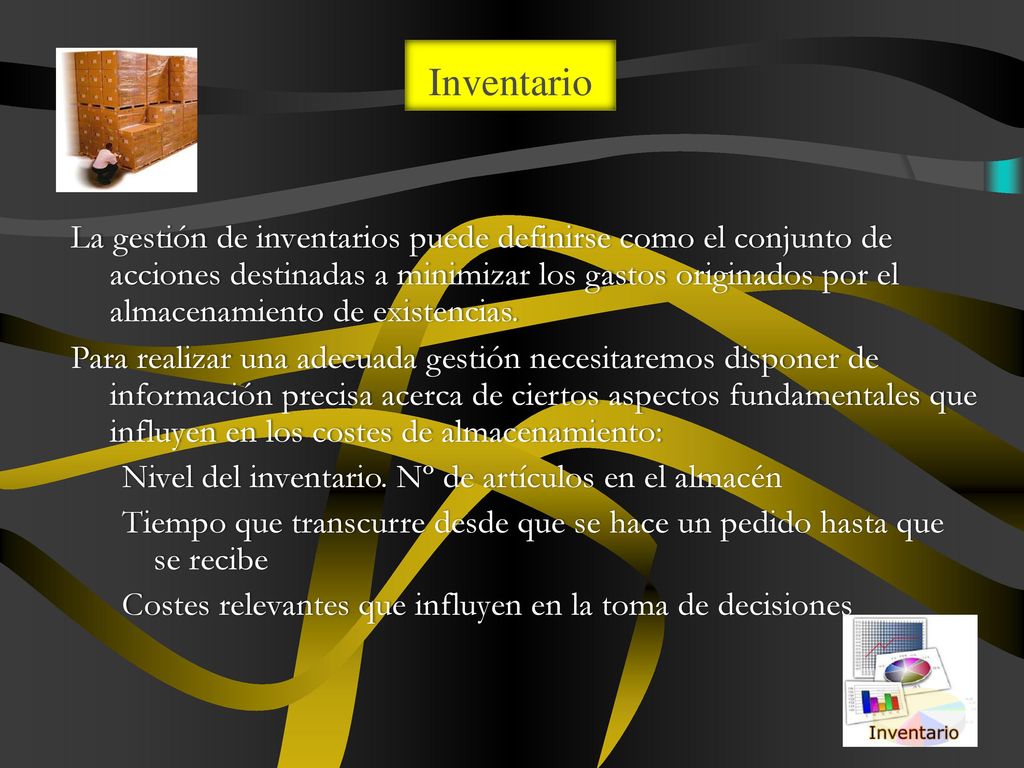 Inventario

La gestión de inventarios puede definirse como el conjunto de acciones destinadas a minimizar los gastos originados por el almacenamiento de existencias.

Para realizar una adecuada gestión necesitaremos disponer de información precisa acerca de ciertos aspectos fundamentales que influyen en los costes de almacenamiento:

Nivel del inventario. Nº de artículos en el almacén

Tiempo que transcurre desde que se hace un pedido hasta que se recibe

Costes relevantes que influyen en la toma de decisiones

Inventario